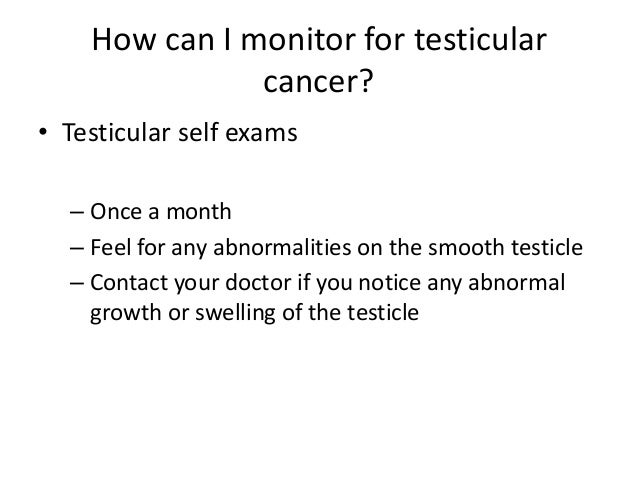 How can I monitor for testicular cancer?

• Testicular self exams

– Once a month
– Feel for any abnormalities on the smooth testicle
– Contact your doctor if you notice any abnormal growth or swelling of the testicle